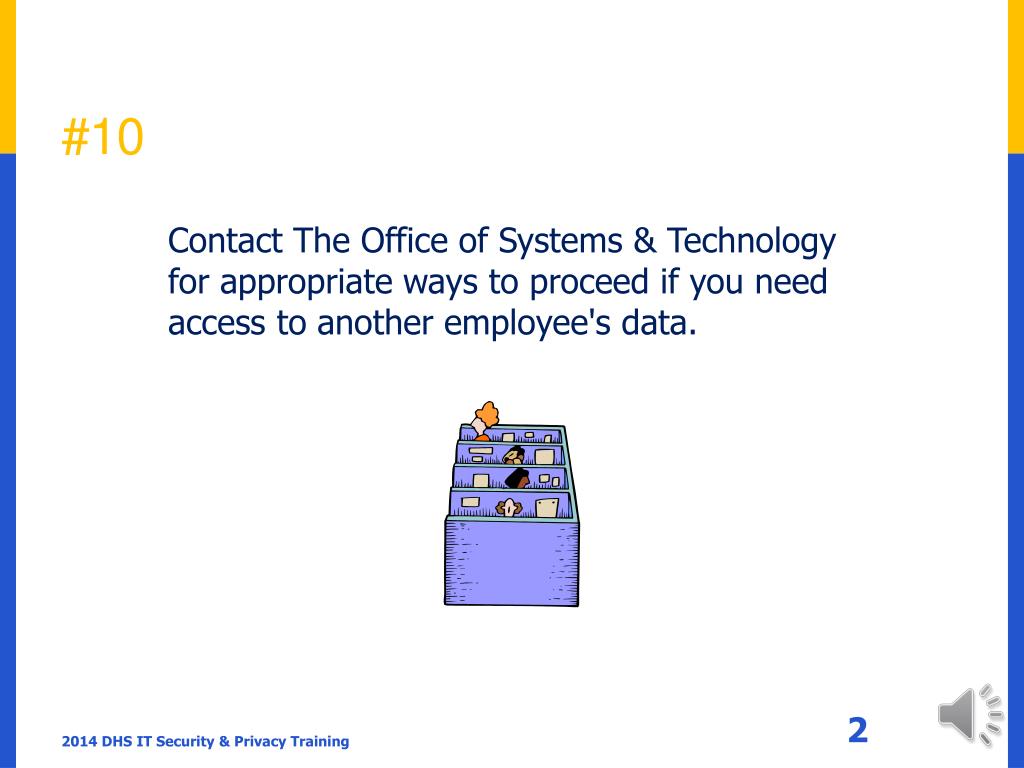 #10

Contact The Office of Systems & Technology for appropriate ways to proceed if you need access to another employee's data.

2014 DHS IT Security & Privacy Training

2